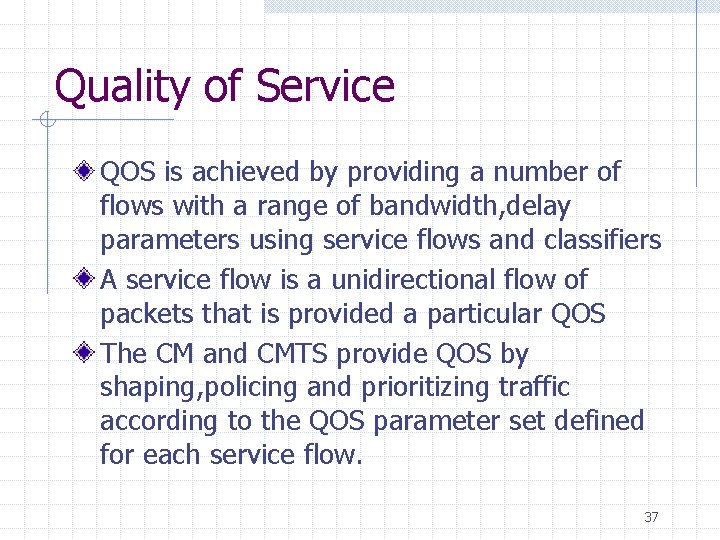 Quality of Service

QOS is achieved by providing a number of flows with a range of bandwidth,delay parameters using service flows and classifiers

A service flow is a unidirectional flow of packets that is provided a particular QOS

The CM and CMTS provide QOS by shaping,policing and prioritizing traffic according to the QOS parameter set defined for each service flow.

37